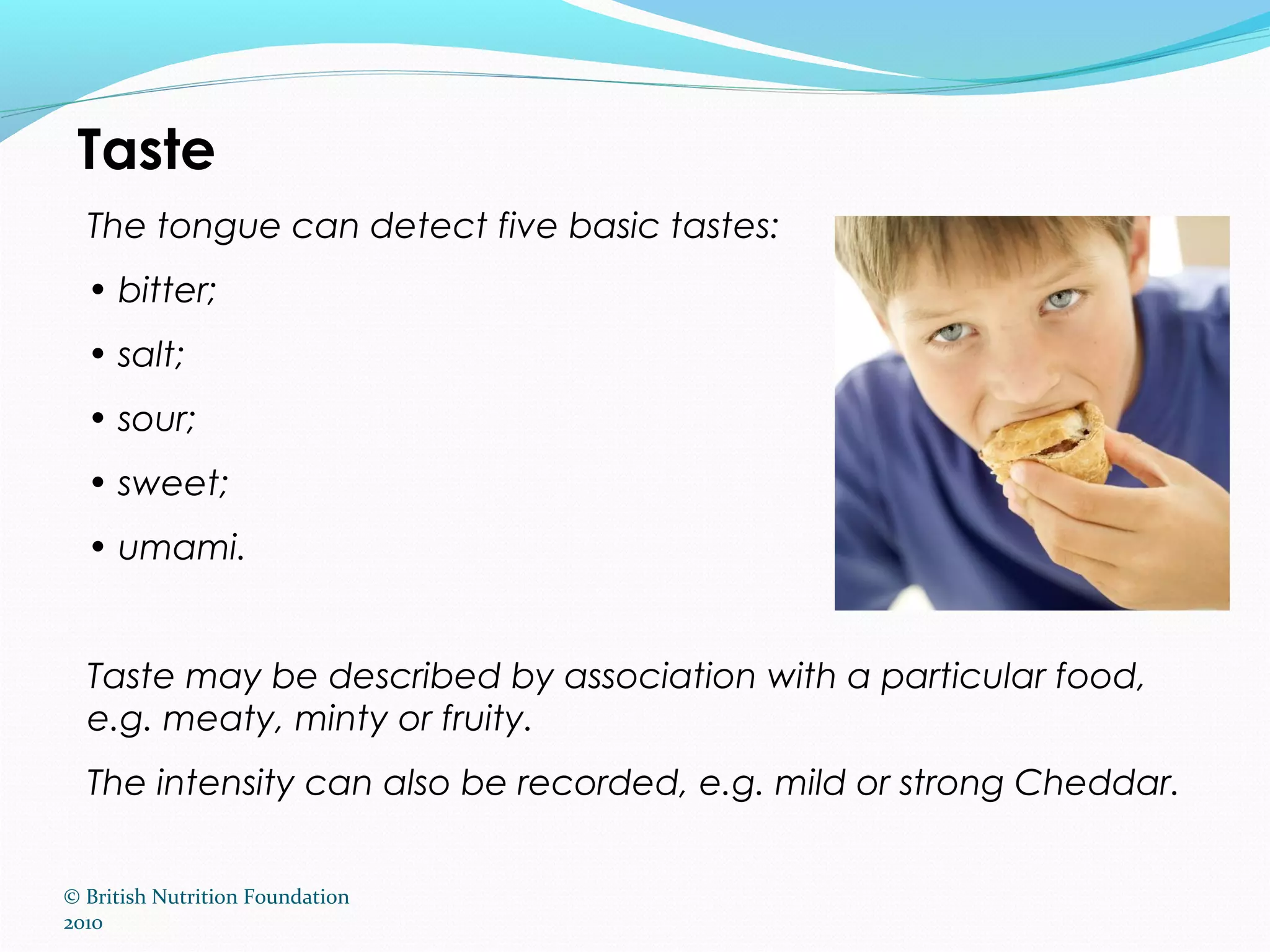 Taste

The tongue can detect five basic tastes:

• bitter;

• salt;

• sour;

• sweet;

• umami.

Taste may be described by association with a particular food, e.g. meaty, minty or fruity.

The intensity can also be recorded, e.g. mild or strong Cheddar.

© British Nutrition Foundation 2010